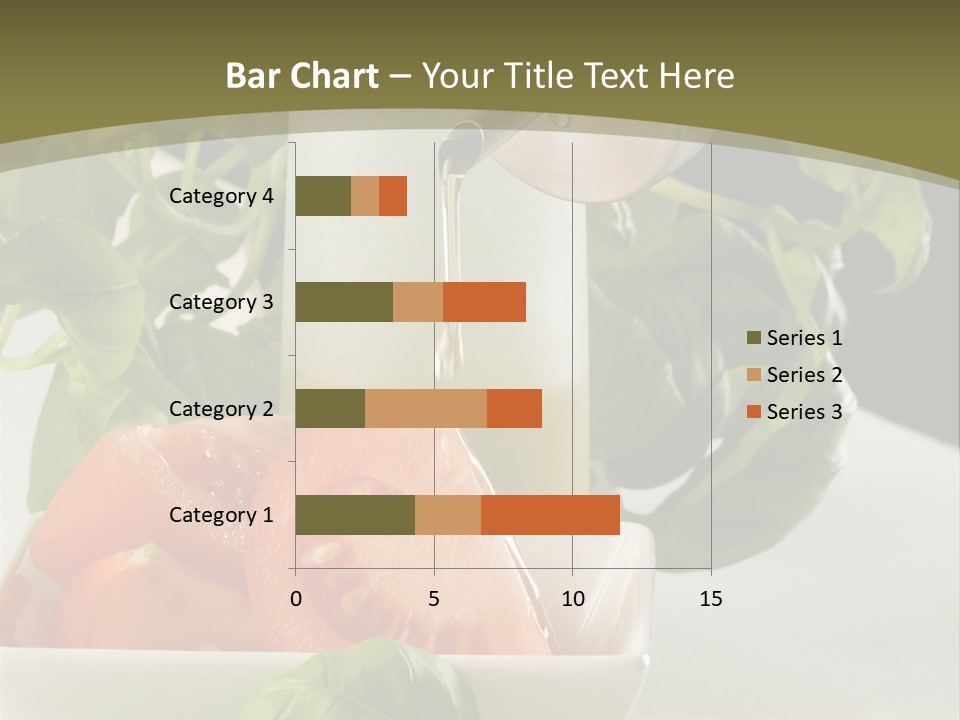 Bar Chart – Your Title Text Here

Category 4
Category 3
Category 2
Category 1

0
5
10
15

Series 1
Series 2
Series 3